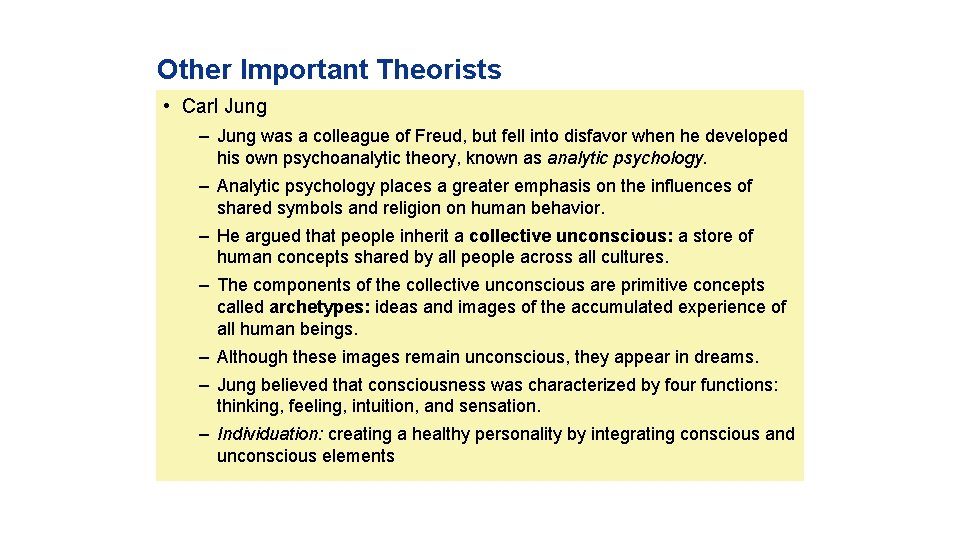 Other Important Theorists

• Carl Jung

– Jung was a colleague of Freud, but fell into disfavor when he developed his own psychoanalytic theory, known as analytic psychology.

– Analytic psychology places a greater emphasis on the influences of shared symbols and religion on human behavior.

– He argued that people inherit a collective unconscious: a store of human concepts shared by all people across all cultures.

– The components of the collective unconscious are primitive concepts called archetypes: ideas and images of the accumulated experience of all human beings.

– Although these images remain unconscious, they appear in dreams.

– Jung believed that consciousness was characterized by four functions: thinking, feeling, intuition, and sensation.

– Individuation: creating a healthy personality by integrating conscious and unconscious elements